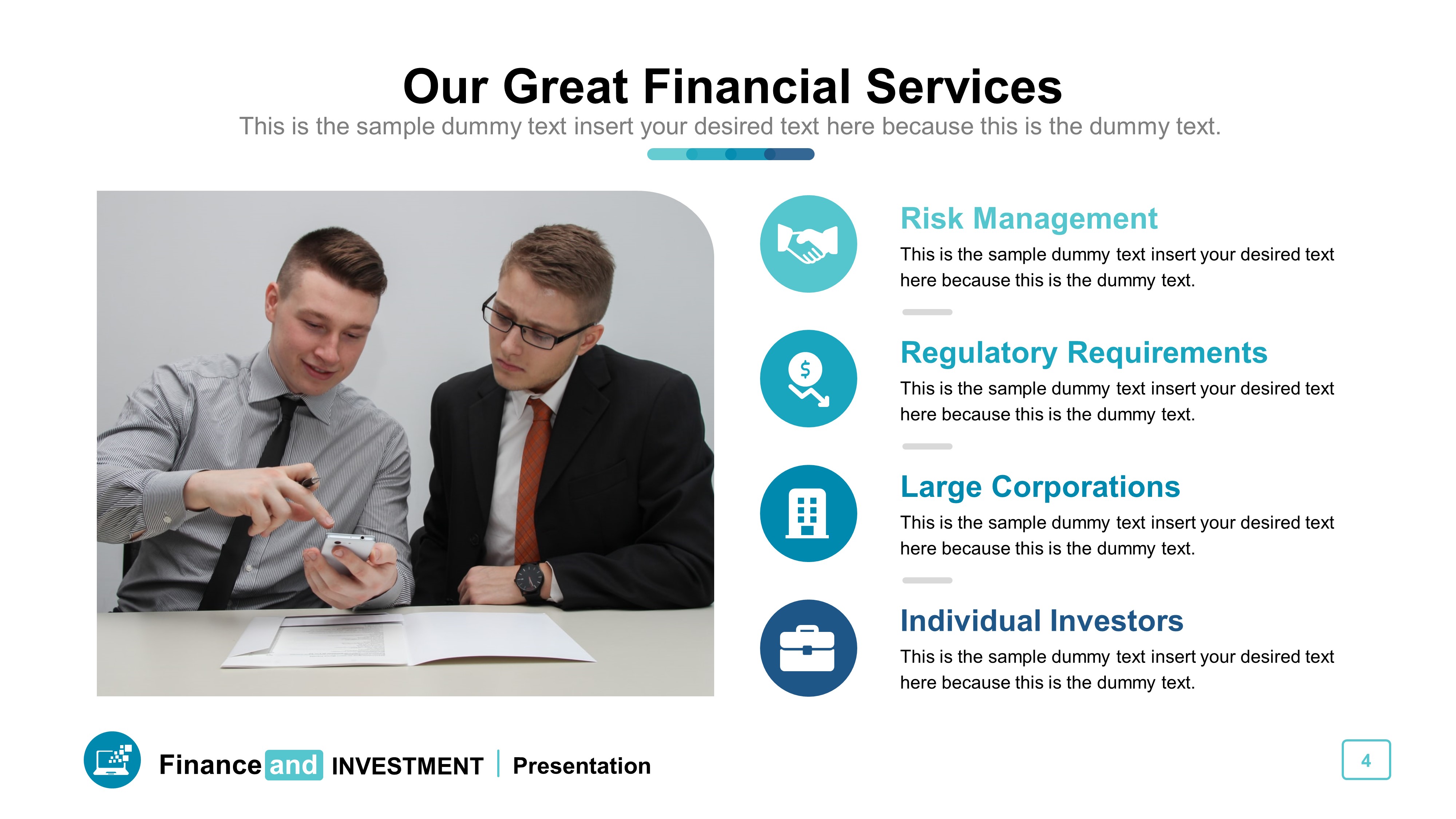 Our Great Financial Services

This is the sample dummy text insert your desired text here because this is the dummy text.

Risk Management

This is the sample dummy text insert your desired text here because this is the dummy text.

Regulatory Requirements

This is the sample dummy text insert your desired text here because this is the dummy text.

Large Corporations

This is the sample dummy text insert your desired text here because this is the dummy text.

Individual Investors

This is the sample dummy text insert your desired text here because this is the dummy text.

Finance and INVESTMENT | Presentation

4